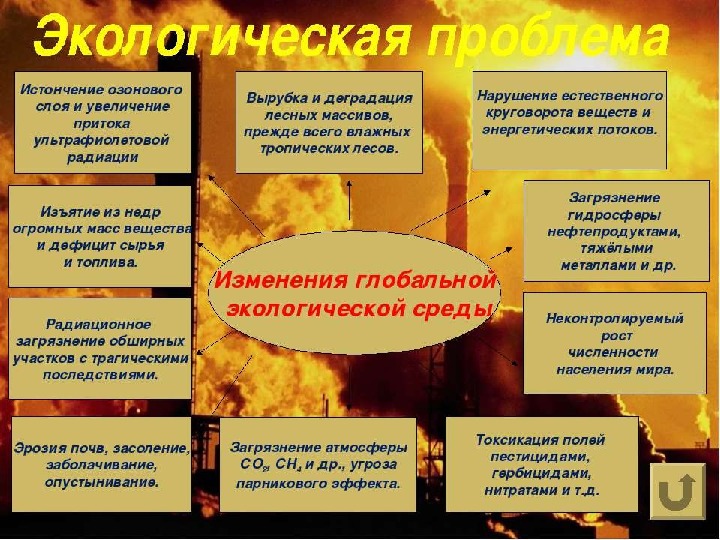 Экологическая проблема

Истончение озонового слоя и увеличение притока ультрафиолетовой радиации

Вырубка и деградация лесных массивов, прежде всего влажных тропических лесов.

Нарушение естественного круговорота веществ и энергетических потоков.

Изъятие из недр огромных масс вещества и дефицит сырья и топлива.

Загрязнение гидросферы нефтепродуктами, тяжёлыми металлами и др.

Изменения глобальной экологической среды

Радиационное загрязнение обширных участков с трагическими последствиями.

Неконтролируемый рост численности населения мира.

Эрозия почв, засоление, заболачивание, опустынивание.

Загрязнение атмосферы $CO_2$, $CH_4$ и др., угроза парникового эффекта.

Токсикация полей пестицидами, гербицидами, нитратами и т.д.